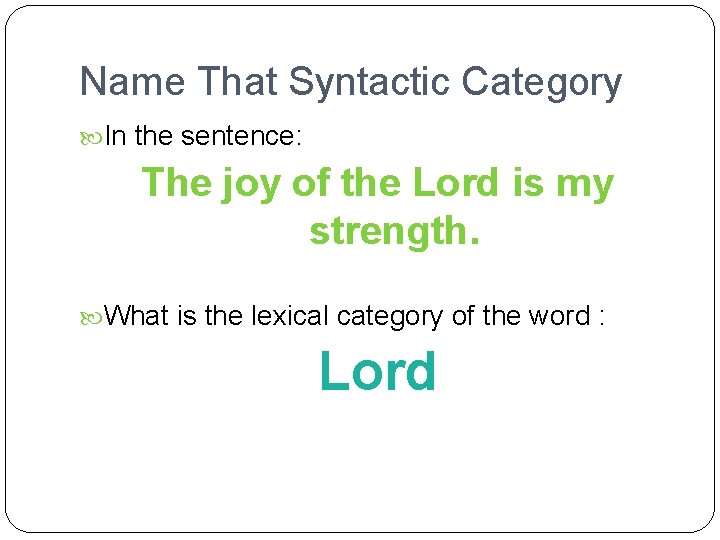 Name That Syntactic Category

In the sentence:

The joy of the Lord is my strength.

What is the lexical category of the word :

Lord